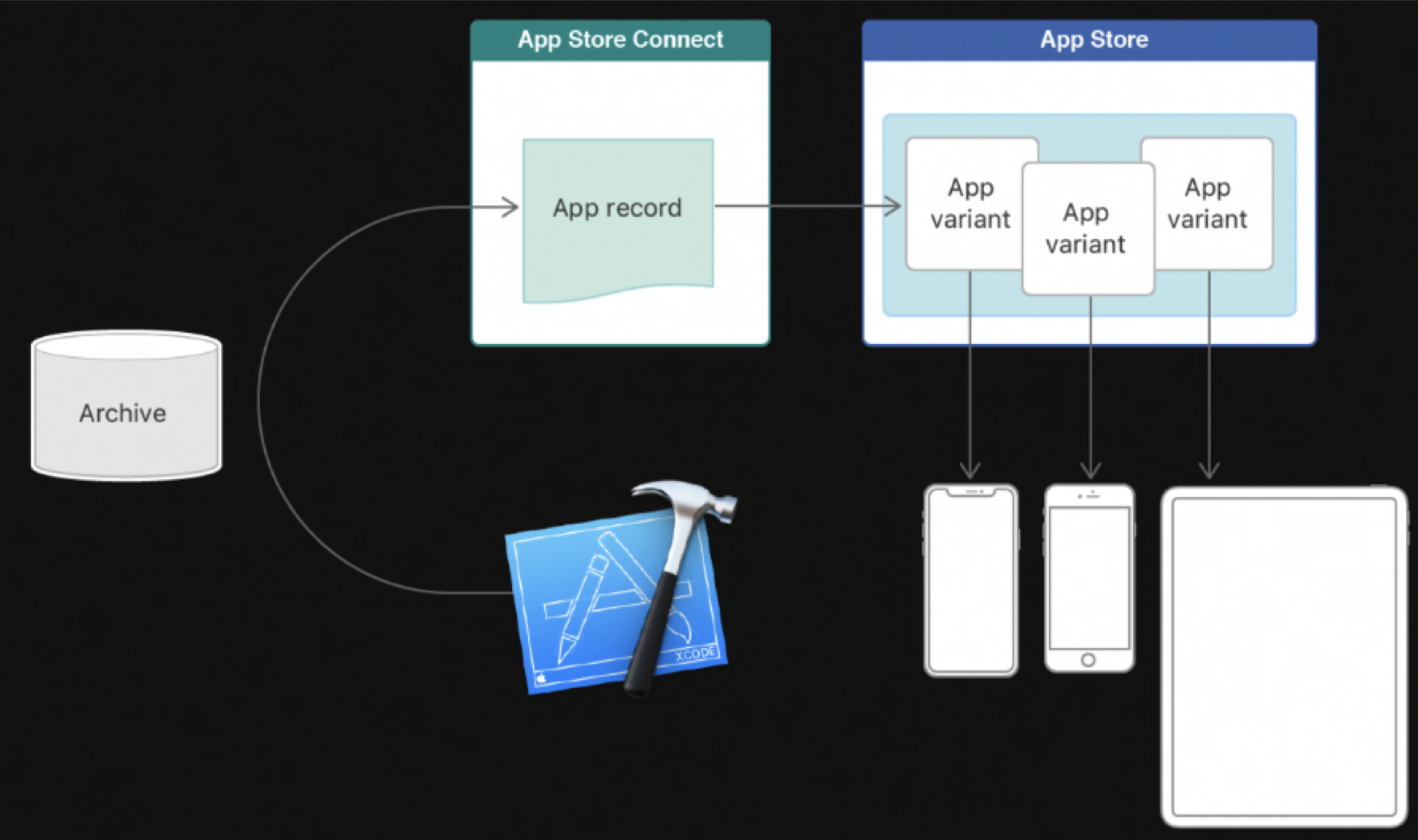 App Store Connect

App record

App Store

App variant

App variant

App variant

Archive

XCODE